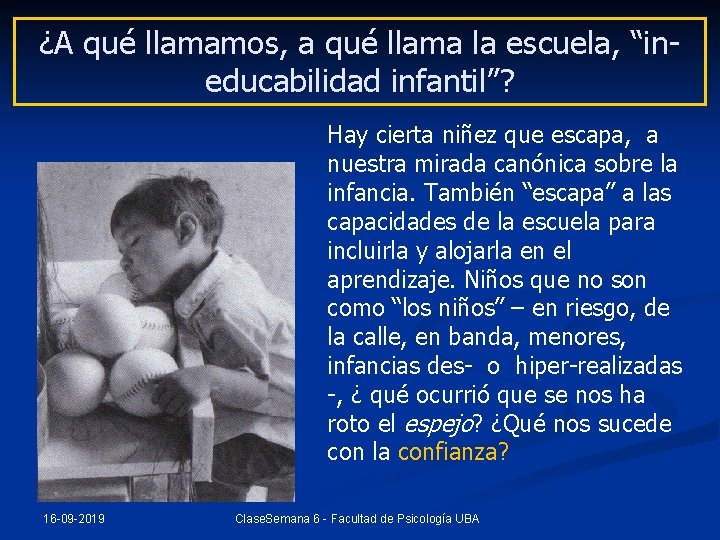 ¿A qué llamamos, a qué llama la escuela, "in-educabilidad infantil"?

Hay cierta niñez que escapa, a nuestra mirada canónica sobre la infancia. También "escapa" a las capacidades de la escuela para incluirla y alojarla en el aprendizaje. Niños que no son como "los niños" – en riesgo, de la calle, en banda, menores, infancias des- o hiper-realizadas -, ¿ qué ocurrió que se nos ha roto el espejo? ¿Qué nos sucede con la confianza?

16-09-2019

ClaseSemana 6 - Facultad de Psicología UBA